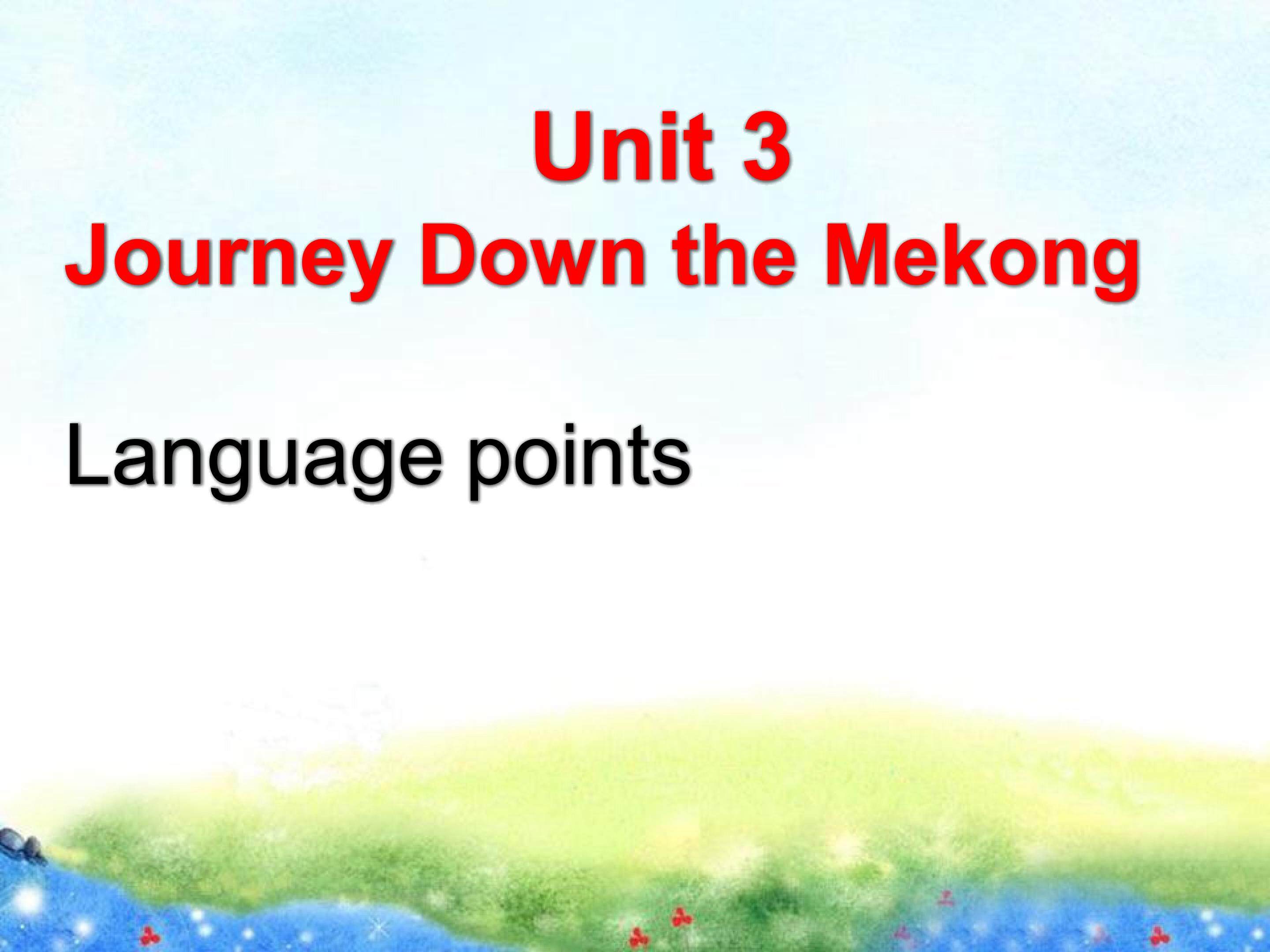 Unit 3
Journey Down the Mekong

Language points